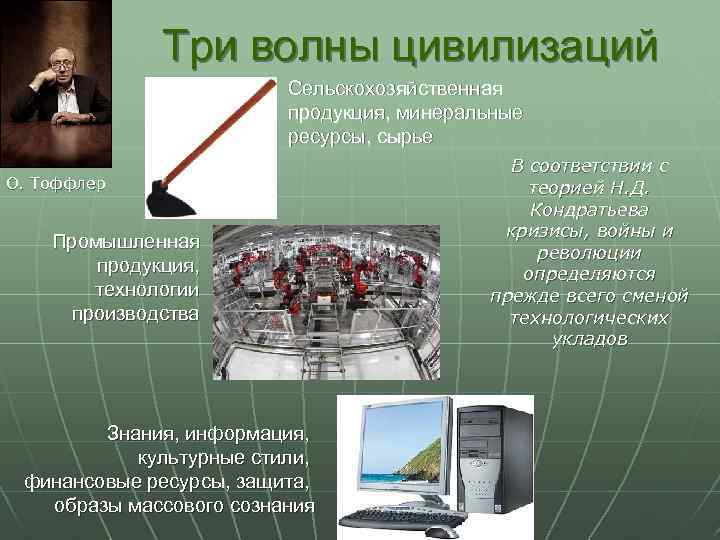 Три волны цивилизаций

О. Тоффлер

Сельскохозяйственная продукция, минеральные ресурсы, сырье

В соответствии с теорией Н.Д. Кондратьева кризисы, войны и революции определяются прежде всего сменой технологических укладов

Промышленная продукция, технологии производства

Знания, информация, культурные стили, финансовые ресурсы, защита, образы массового сознания